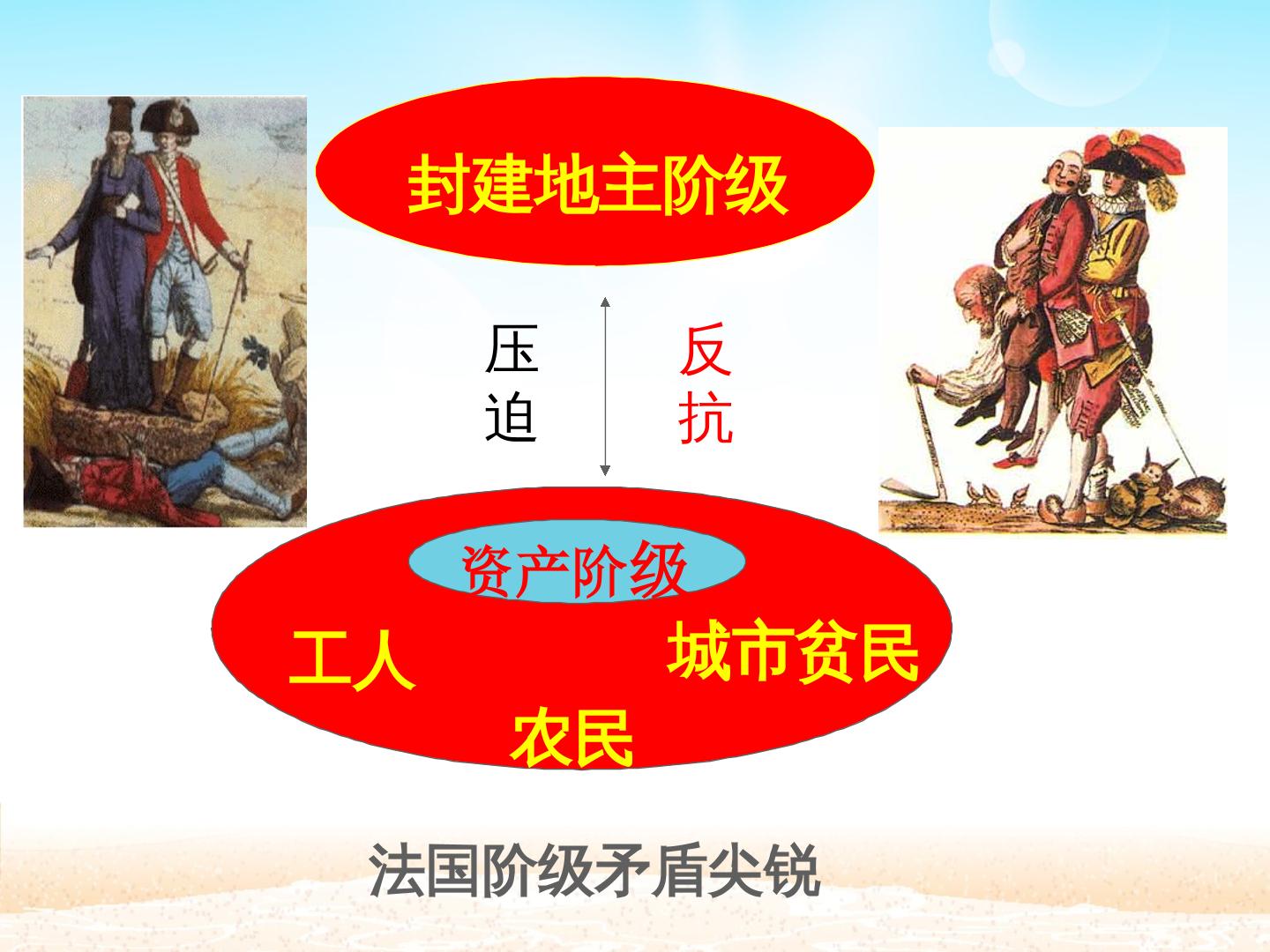 封建地主阶级

压迫

反抗

资产阶级

工人

城市贫民

农民

法国阶级矛盾尖锐